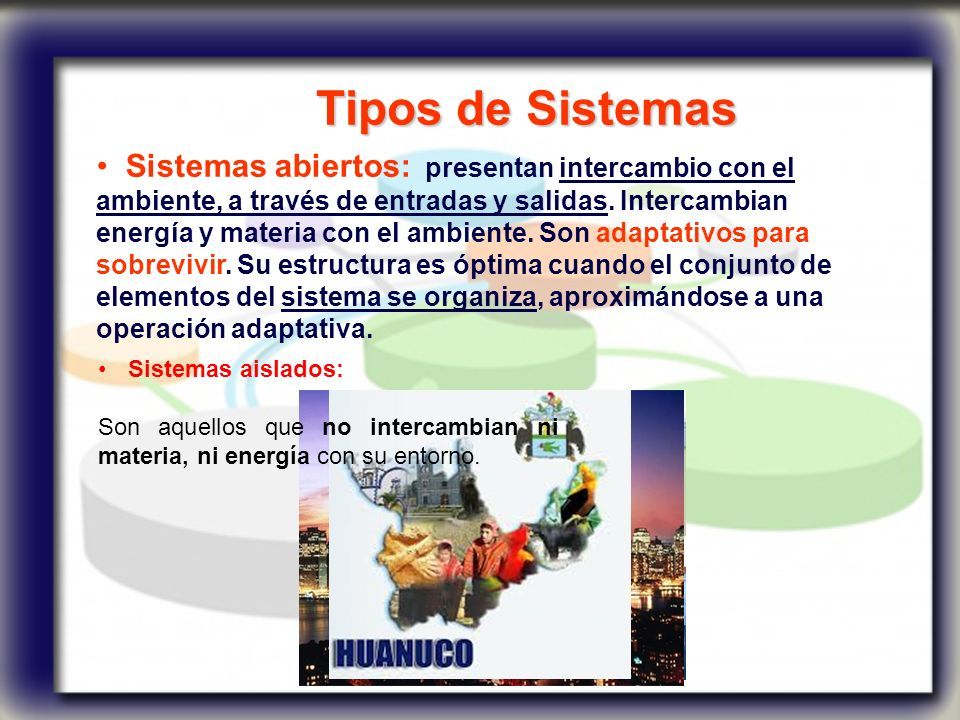 Tipos de Sistemas

• Sistemas abiertos: presentan intercambio con el ambiente, a través de entradas y salidas. Intercambian energía y materia con el ambiente. Son adaptativos para sobrevivir. Su estructura es óptima cuando el conjunto de elementos del sistema se organiza, aproximándose a una operación adaptativa.

• Sistemas aislados:

Son aquellos que no intercambian ni materia, ni energía con su entorno.

HUANUCO